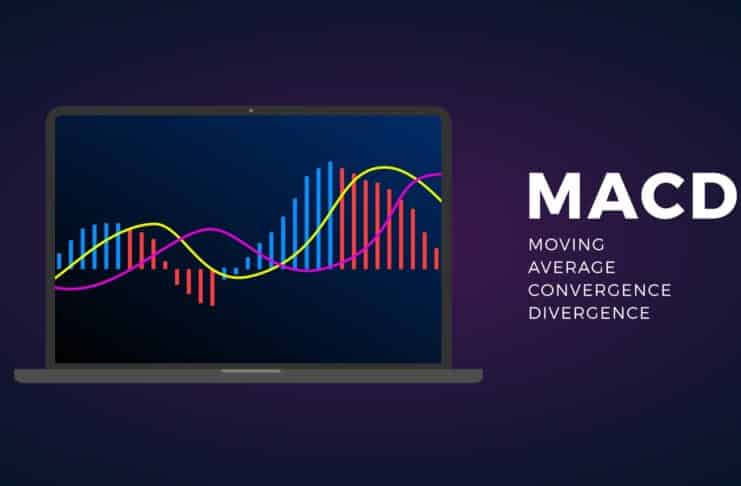 MACD

MOVING
AVERAGE
CONVERGENCE
DIVERGENCE